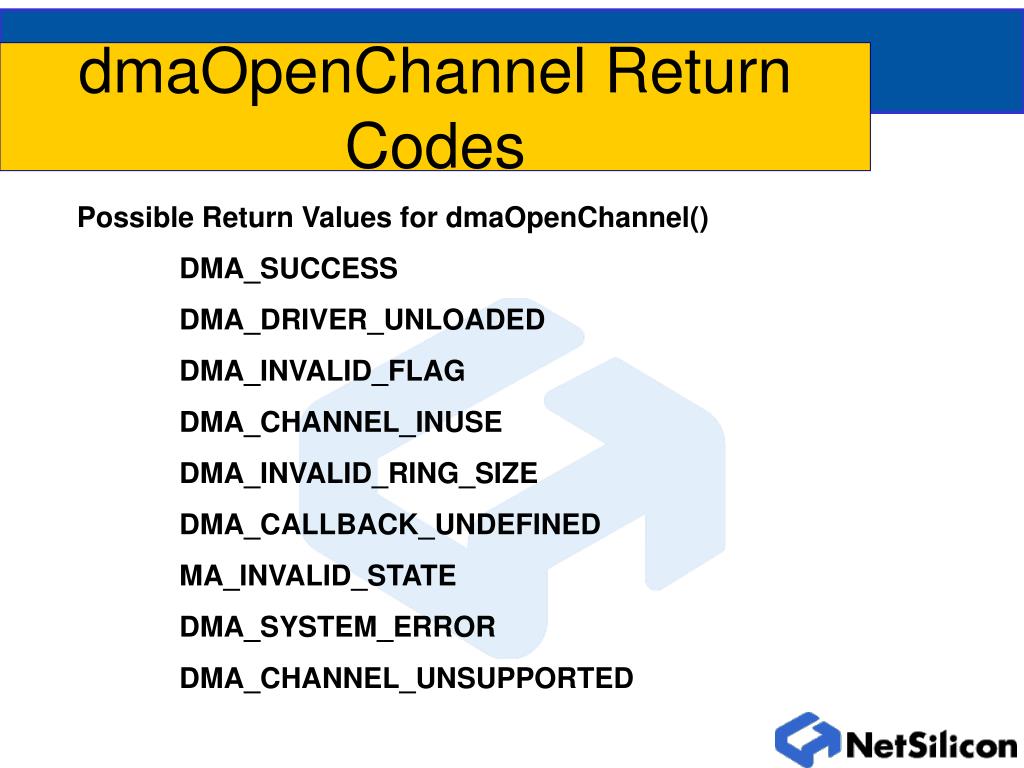 dmaOpenChannel Return Codes

Possible Return Values for dmaOpenChannel()

DMA_SUCCESS

DMA_DRIVER_UNLOADED

DMA_INVALID_FLAG

DMA_CHANNEL_INUSE

DMA_INVALID_RING_SIZE

DMA_CALLBACK_UNDEFINED

MA_INVALID_STATE

DMA_SYSTEM_ERROR

DMA_CHANNEL_UNSUPPORTED

NetSilicon